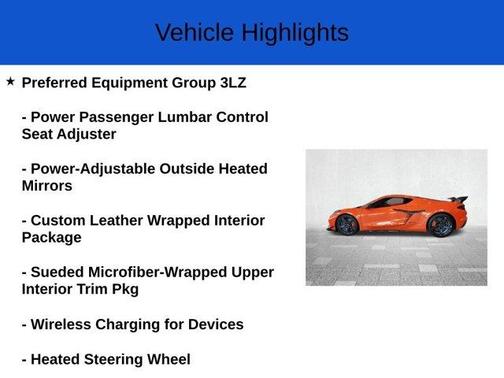 Vehicle Highlights

★ Preferred Equipment Group 3LZ

- Power Passenger Lumbar Control Seat Adjuster

- Power-Adjustable Outside Heated Mirrors

- Custom Leather Wrapped Interior Package

- Sueded Microfiber-Wrapped Upper Interior Trim Pkg

- Wireless Charging for Devices

- Heated Steering Wheel